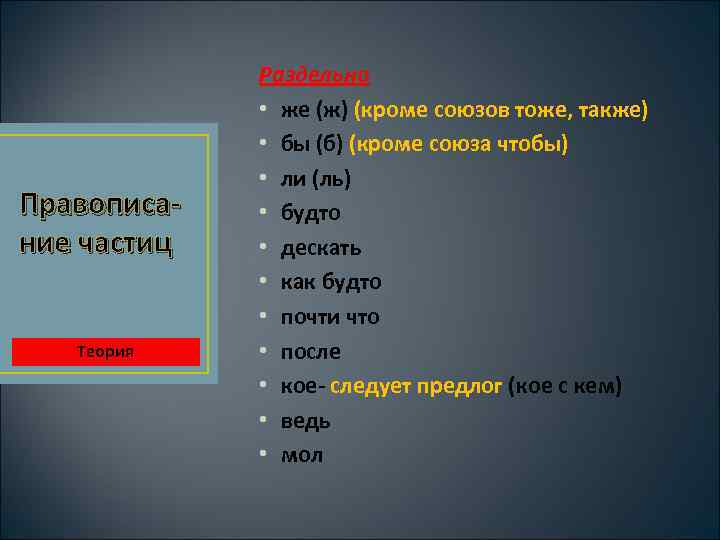 Правописание частиц

Теория

Раздельно
• же (ж) (кроме союзов тоже, также)
• бы (б) (кроме союза чтобы)
• ли (ль)
• будто
• дескать
• как будто
• почти что
• после
• кое- следует предлог (кое с кем)
• ведь
• мол